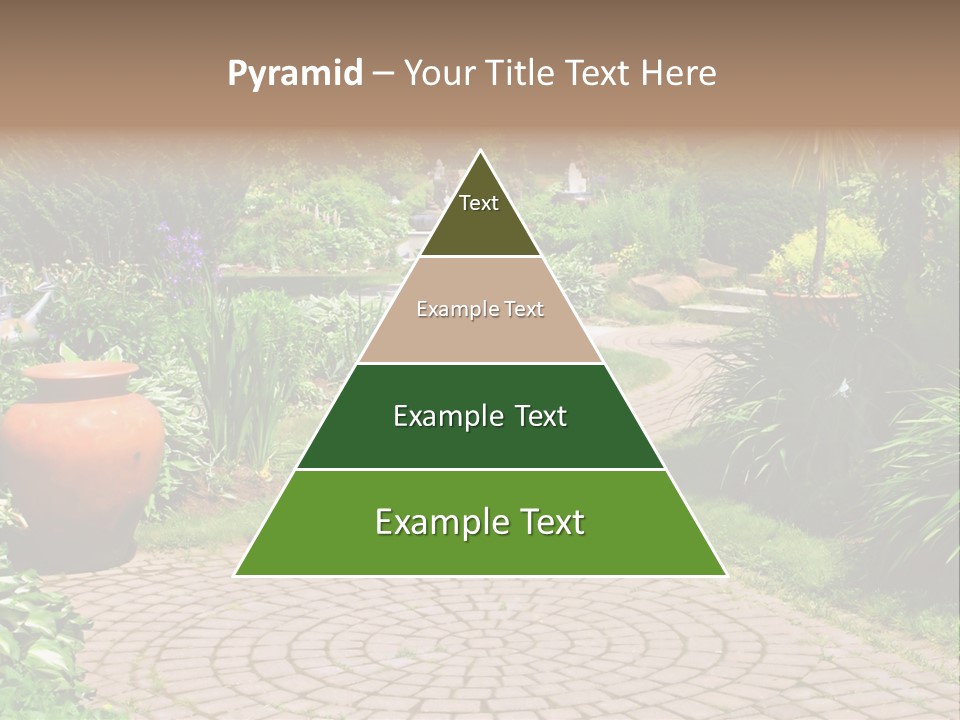 Pyramid – Your Title Text Here

Text

Example Text

Example Text

Example Text